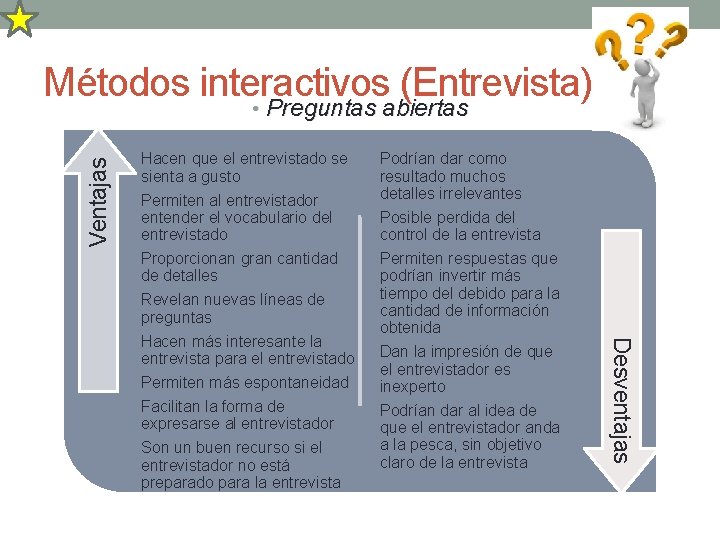 Métodos interactivos (Entrevista)

• Preguntas abiertas

Ventajas

Hacen que el entrevistado se sienta a gusto

Permiten al entrevistador entender el vocabulario del entrevistado

Proporcionan gran cantidad de detalles

Revelan nuevas líneas de preguntas

Hacen más interesante la entrevista para el entrevistado

Permiten más espontaneidad

Facilitan la forma de expresarse al entrevistador

Son un buen recurso si el entrevistador no está preparado para la entrevista

Podrían dar como resultado muchos detalles irrelevantes

Posible perdida del control de la entrevista

Permiten respuestas que podrían invertir más tiempo del debido para la cantidad de información obtenida

Dan la impresión de que el entrevistador es inexperto

Podrían dar al idea de que el entrevistador anda a la pesca, sin objetivo claro de la entrevista

Desventajas